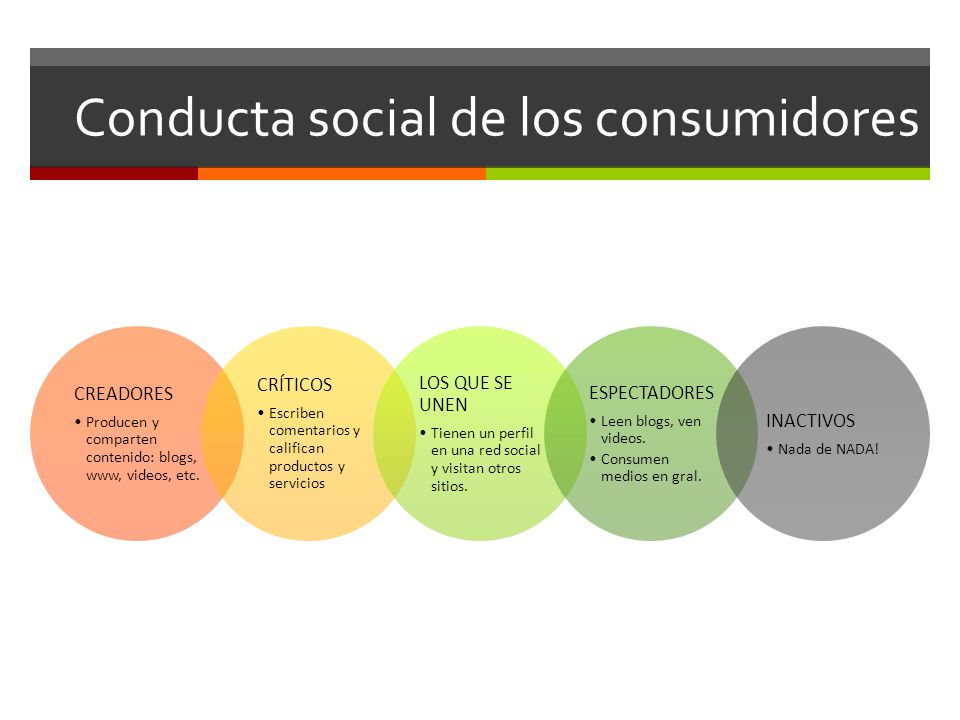 Conducta social de los consumidores

CREADORES
• Producen y comparten contenido: blogs, www, videos, etc.

CRÍTICOS
• Escriben comentarios y califican productos y servicios

LOS QUE SE UNEN
• Tienen un perfil en una red social y visitan otros sitios.

ESPECTADORES
• Leen blogs, ven videos.
• Consumen medios en gral.

INACTIVOS
• Nada de NADA!